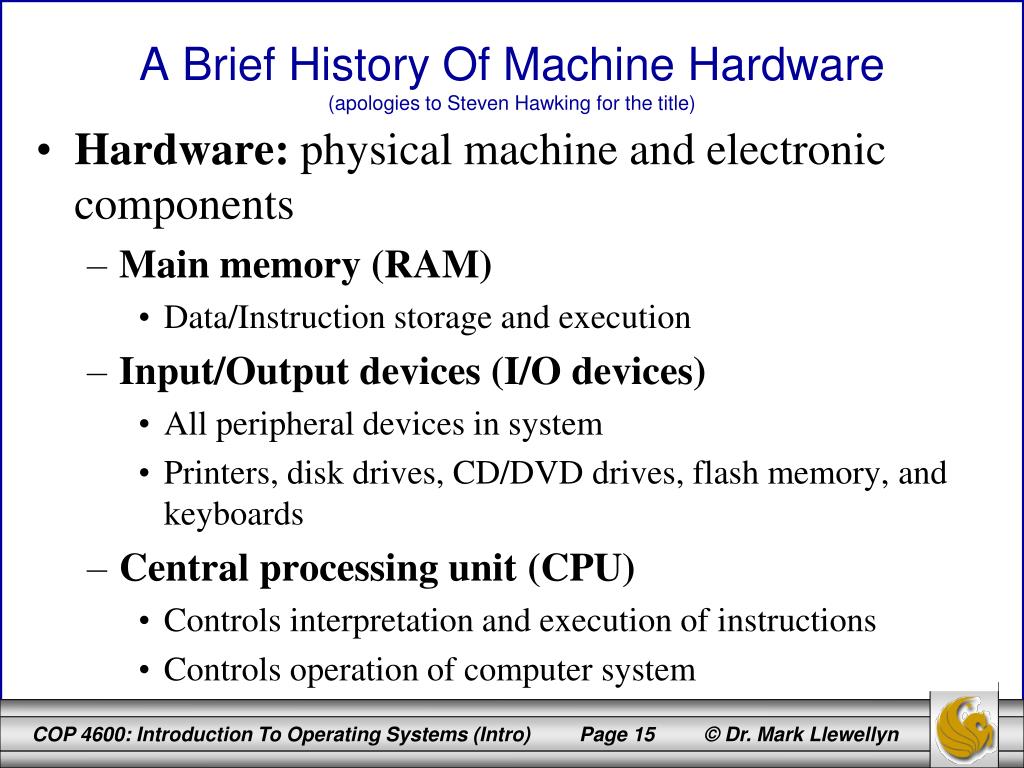 A Brief History Of Machine Hardware
(apologies to Steven Hawking for the title)

• **Hardware:** physical machine and electronic components
  – **Main memory (RAM)**
    • Data/Instruction storage and execution
  – **Input/Output devices (I/O devices)**
    • All peripheral devices in system
    • Printers, disk drives, CD/DVD drives, flash memory, and keyboards
  – **Central processing unit (CPU)**
    • Controls interpretation and execution of instructions
    • Controls operation of computer system

COP 4600: Introduction To Operating Systems (Intro) Page 15 © Dr. Mark Llewellyn